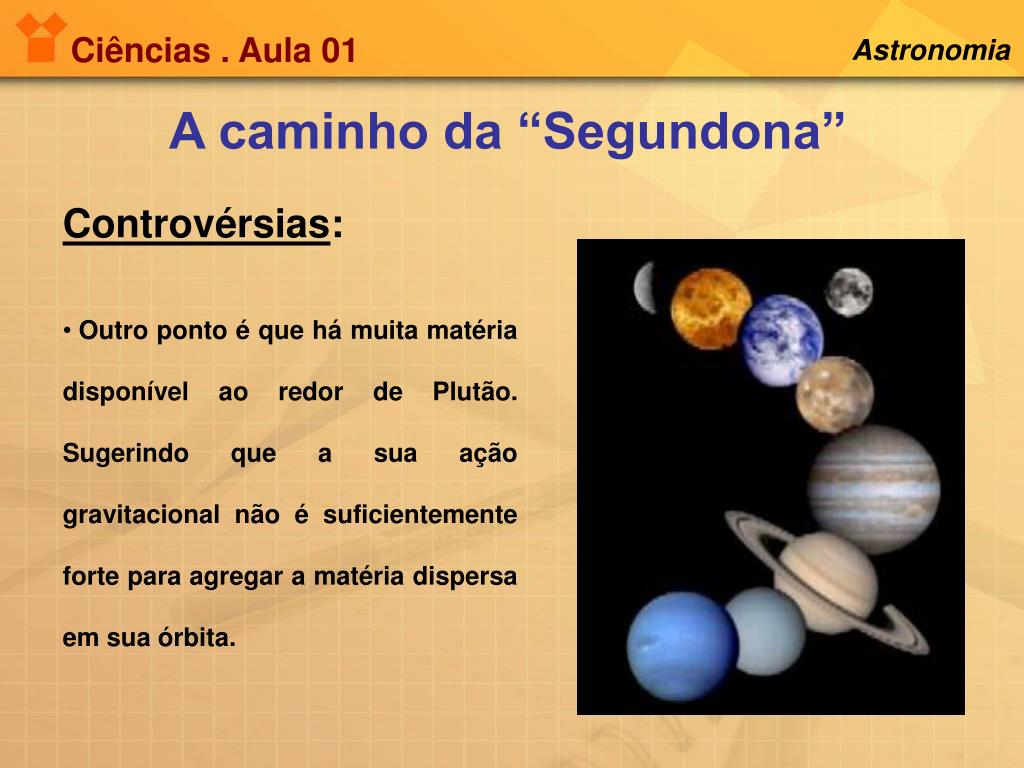 Ciências . Aula 01

Astronomia

A caminho da “Segundona”

Controvérsias:

• Outro ponto é que há muita matéria disponível ao redor de Plutão. Sugerindo que a sua ação gravitacional não é suficientemente forte para agregar a matéria dispersa em sua órbita.